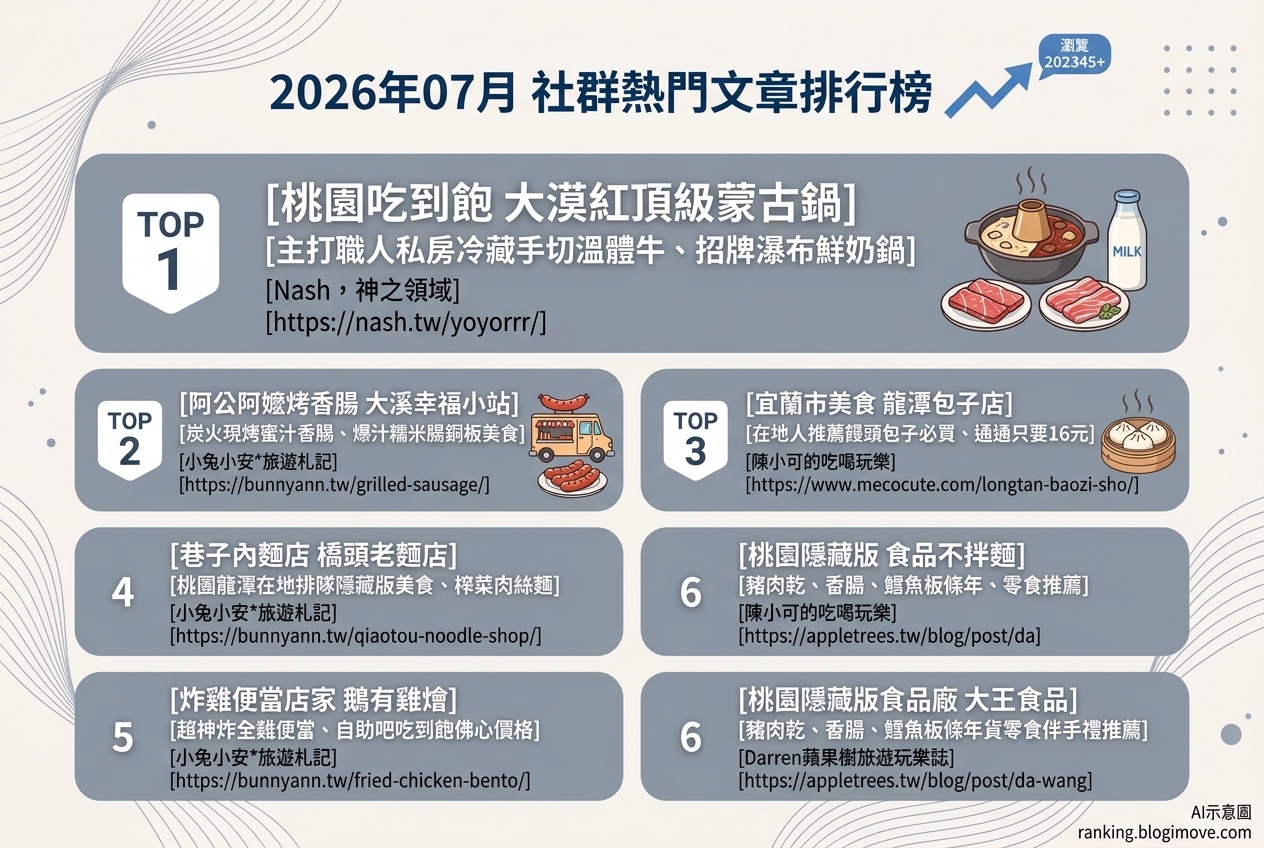 2026年07月 社群熱門文章排行榜

瀏覽
202345+

TOP
1

[桃園吃到飽 大漠紅頂級蒙古鍋]
[主打職人私房冷藏手切溫體牛、招牌瀑布鮮奶鍋]
[Nash，神之領域]
[https://nash.tw/yoyorrr/]

MILK

TOP
2

[阿公阿嬤烤香腸 大溪幸福小站]
[炭火現烤蜜汁香腸、爆汁糯米腸銅板美食]
[小兔小安*旅遊札記]
[https://bunnyann.tw/grilled-sausage/]

TOP
3

[宜蘭市美食 龍潭包子店]
[在地人推薦饅頭包子必買、通通只要16元]
[陳小可的吃喝玩樂]
[https://www.mecocute.com/longtan-baozi-sho/]

4

[巷子內麵店 橋頭老麵店]
[桃園龍潭在地排隊隱藏版美食、榨菜肉絲麵]
[小兔小安*旅遊札記]
[https://bunnyann.tw/qiaotou-noodle-shop/]

6

[桃園隱藏版 食品不拌麵]
[豬肉乾、香腸、鱈魚板條年、零食推薦]
[陳小可的吃喝玩樂]
[https://appletrees.tw/blog/post/da]

5

[炸雞便當店家 鵝有雞燴]
[超神炸全雞便當、自助吧吃到飽佛心價格]
[小兔小安*旅遊札記]
[https://bunnyann.tw/fried-chicken-bento/]

6

[桃園隱藏版食品廠 大王食品]
[豬肉乾、香腸、鱈魚板條年貨零食伴手禮推薦]
[Darren蘋果樹旅遊玩樂誌]
[https://appletrees.tw/blog/post/da-wang]

AI示意圖
ranking.blogimove.com